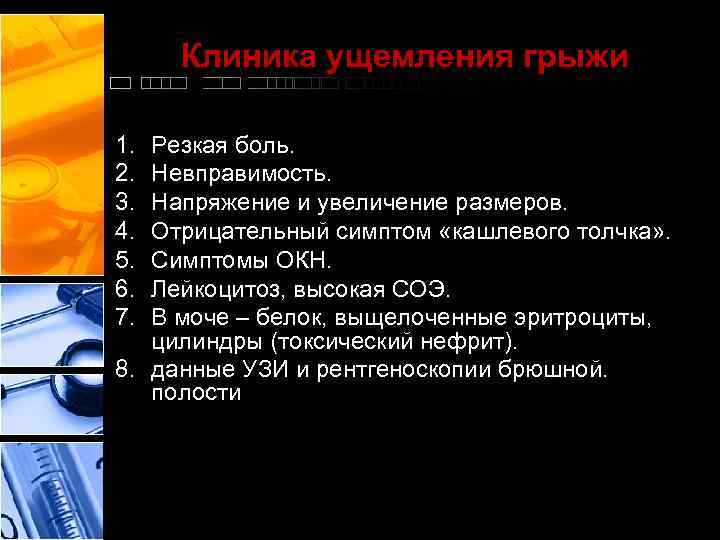 Клиника ущемления грыжи

1. Резкая боль.
2. Невправимость.
3. Напряжение и увеличение размеров.
4. Отрицательный симптом «кашлевого толчка».
5. Симптомы ОКН.
6. Лейкоцитоз, высокая СОЭ.
7. В моче – белок, выщелоченные эритроциты, цилиндры (токсический нефрит).
8. данные УЗИ и рентгеноскопии брюшной. полости